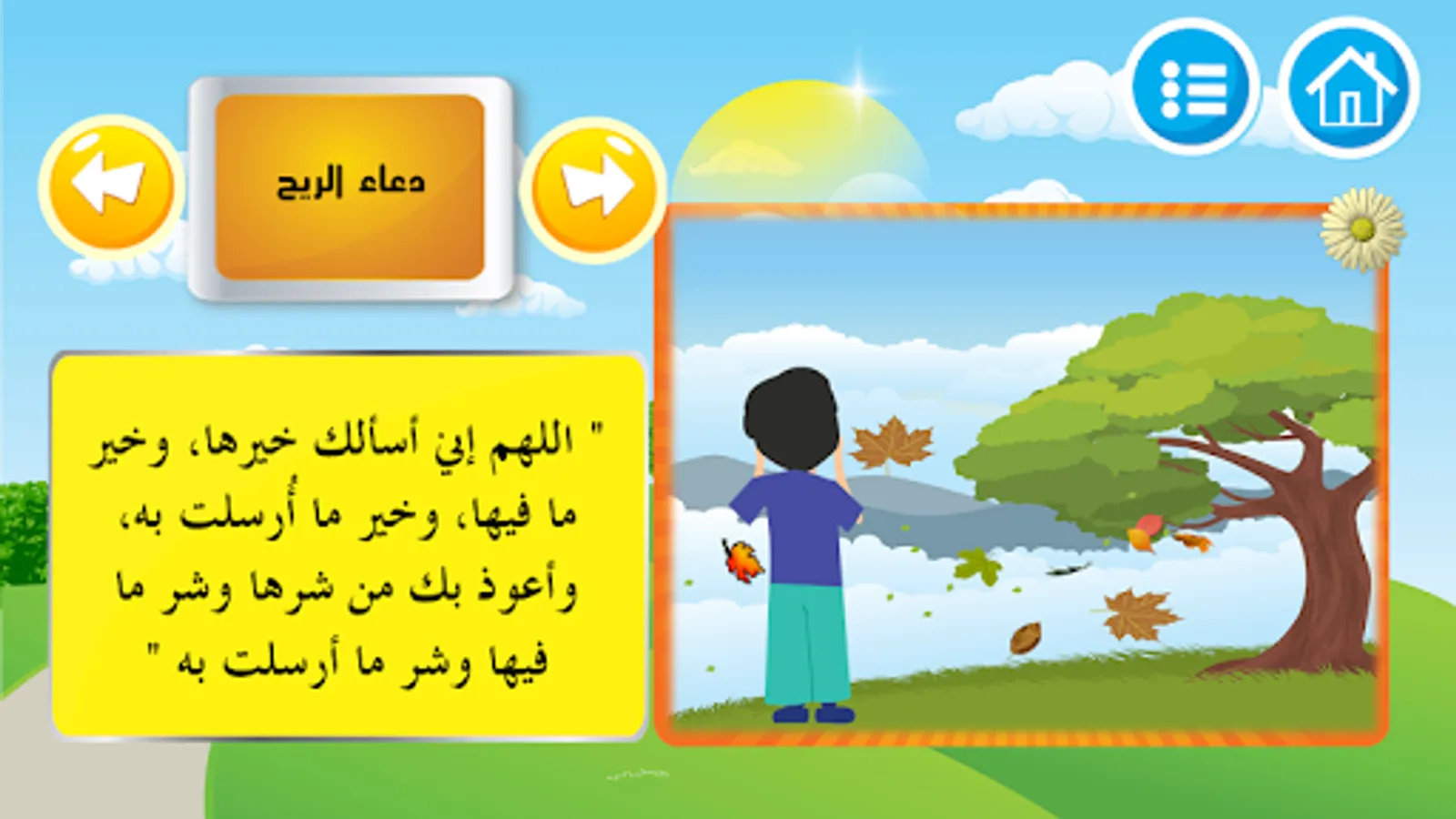 دعاء الريح

" اللهم إني أسألك خيرها، وخير ما فيها، وخير ما أُرسلت به، وأعوذ بك من شرها وشر ما فيها وشر ما أرسلت به "